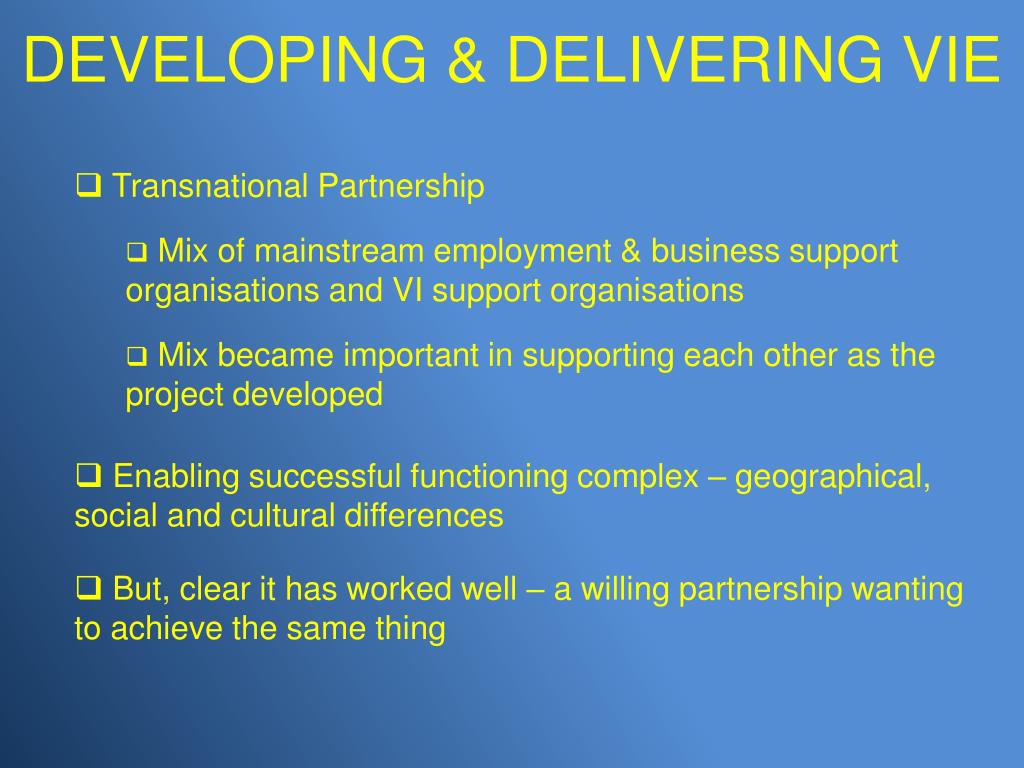 DEVELOPING & DELIVERING VIE

❑ Transnational Partnership

❑ Mix of mainstream employment & business support organisations and VI support organisations

❑ Mix became important in supporting each other as the project developed

❑ Enabling successful functioning complex – geographical, social and cultural differences

❑ But, clear it has worked well – a willing partnership wanting to achieve the same thing